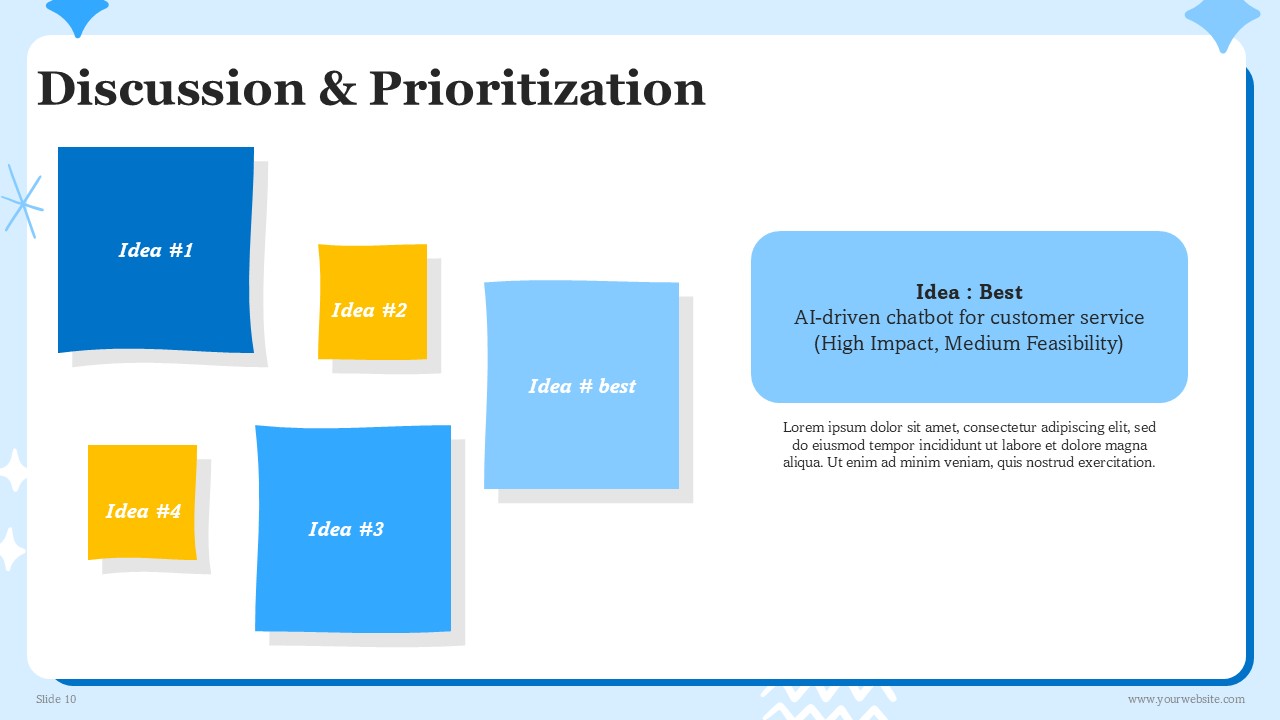 Discussion & Prioritization

Idea #1

Idea #2

Idea # best

Idea #4

Idea #3

Idea : Best
AI-driven chatbot for customer service
(High Impact, Medium Feasibility)

Lorem ipsum dolor sit amet, consectetur adipiscing elit, sed do eiusmod tempor incididunt ut labore et dolore magna aliqua. Ut enim ad minim veniam, quis nostrud exercitation.

Slide 10

www.yourwebsite.com